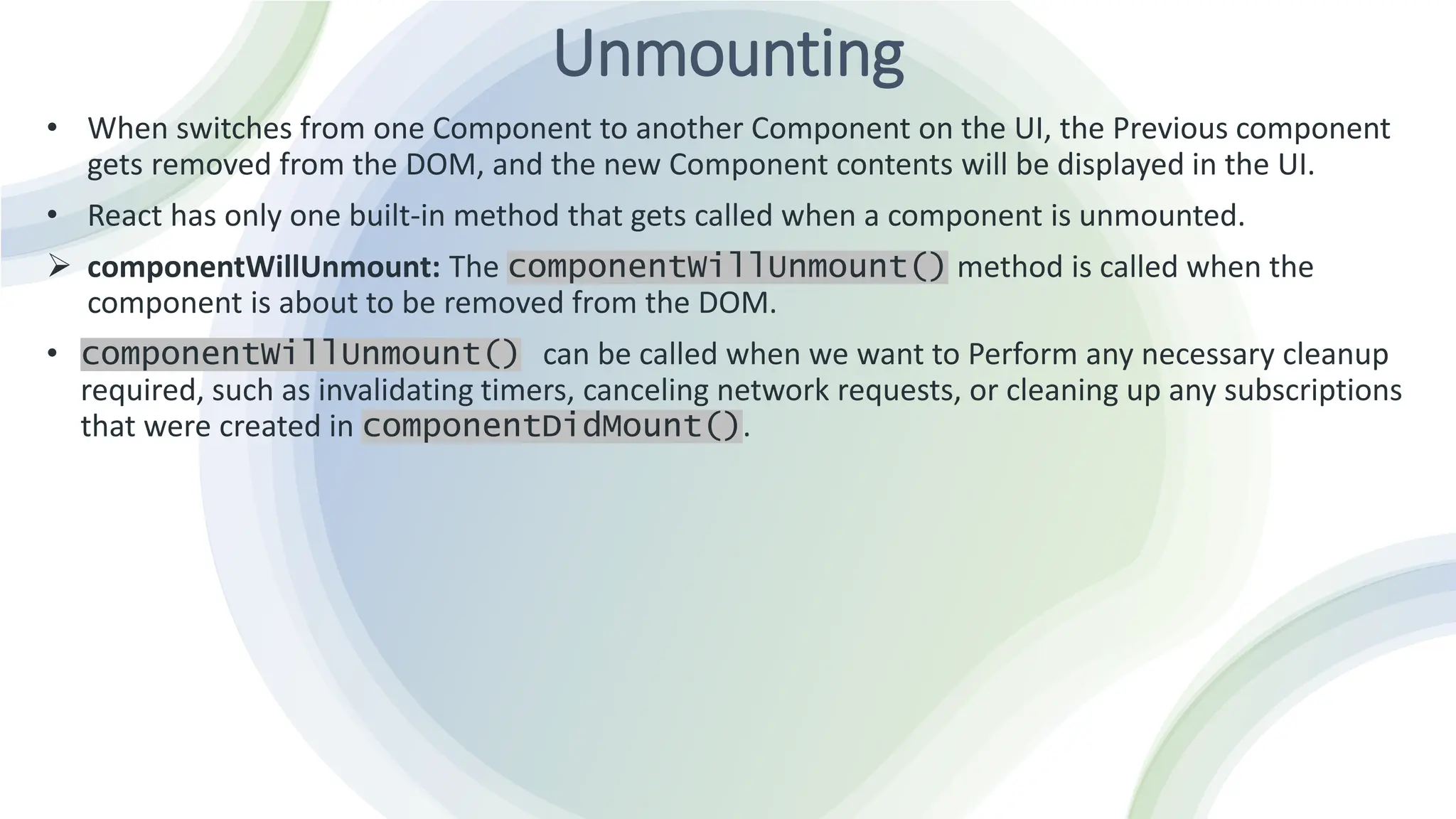 Unmounting

• When switches from one Component to another Component on the UI, the Previous component gets removed from the DOM, and the new Component contents will be displayed in the UI.

• React has only one built-in method that gets called when a component is unmounted.

➢ componentWillUnmount: The componentWillUnmount() method is called when the component is about to be removed from the DOM.

• componentWillUnmount() can be called when we want to Perform any necessary cleanup required, such as invalidating timers, canceling network requests, or cleaning up any subscriptions that were created in componentDidMount().